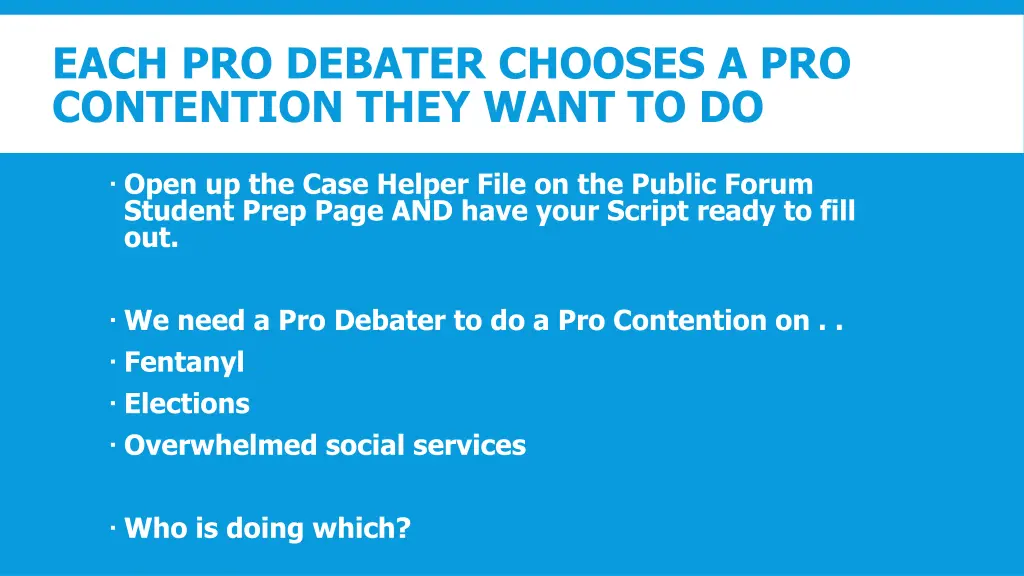 EACH PRO DEBATER CHOOSES A PRO CONTENTION THEY WANT TO DO

· Open up the Case Helper File on the Public Forum Student Prep Page AND have your Script ready to fill out.

· We need a Pro Debater to do a Pro Contention on . .
· Fentanyl
· Elections
· Overwhelmed social services

· Who is doing which?